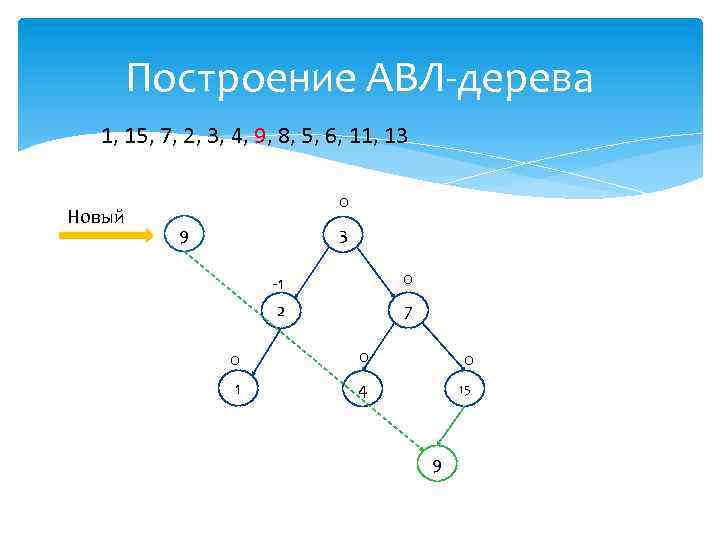 Построение АВЛ-дерева

1, 15, 7, 2, 3, 4, 9, 8, 5, 6, 11, 13

Новый

9

0
3

-1
2

0
7

0
1

0
4

0
15

9